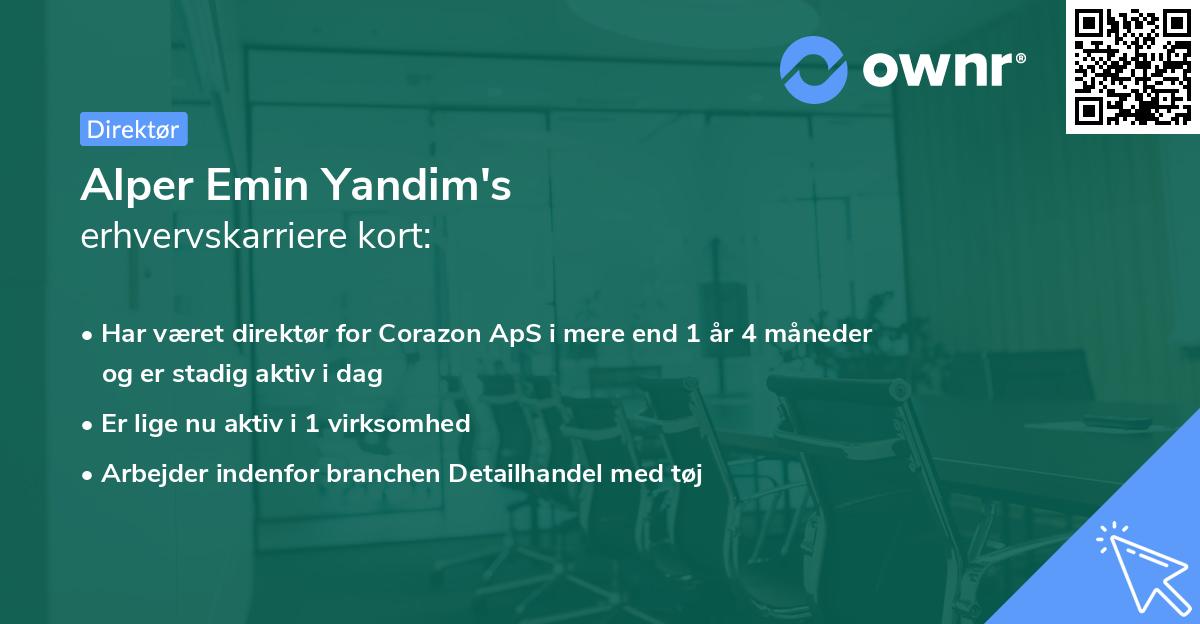 ownr®

Direktør

Alper Emin Yandim's
erhvervskarriere kort:

• Har været direktør for Corazon ApS i mere end 1 år 4 måneder og er stadig aktiv i dag
• Er lige nu aktiv i 1 virksomhed
• Arbejder indenfor branchen Detailhandel med tøj